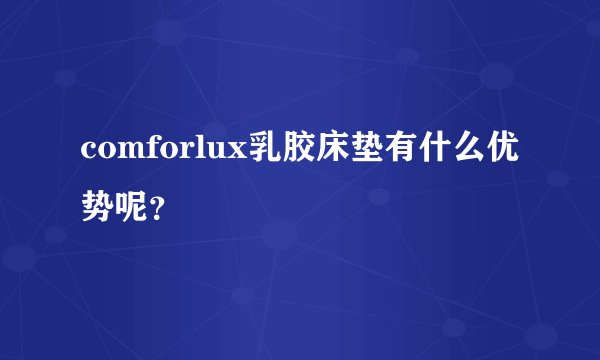 comforlux乳胶床垫有什么优势呢？